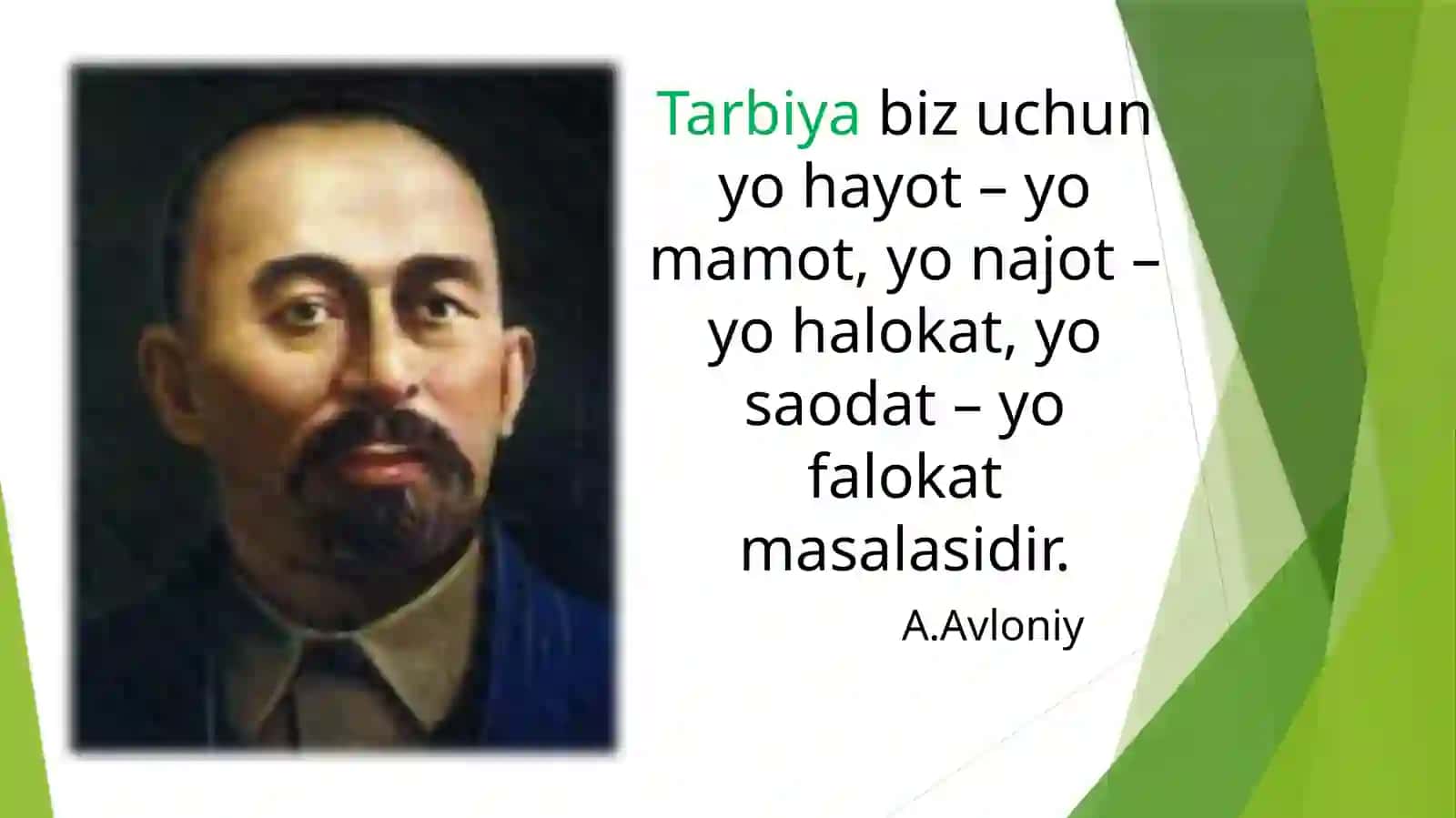 Tarbiya biz uchun yo hayot – yo mamot, yo najot – yo halokat, yo saodat – yo falokat masalasidir.

A.Avloniy